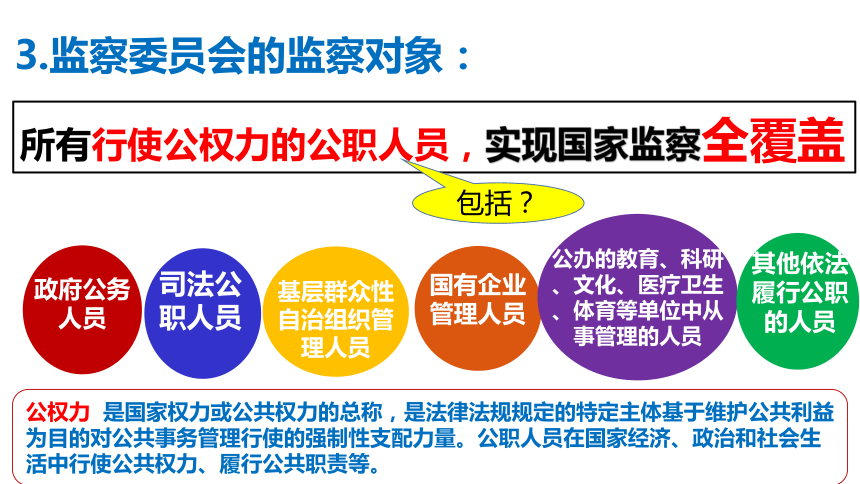 3.监察委员会的监察对象：

所有行使公权力的公职人员，实现国家监察全覆盖

包括？

政府公务人员

司法公职人员

基层群众性自治组织管理人员

国有企业管理人员

公办的教育、科研、文化、医疗卫生、体育等单位中从事管理的人员

其他依法履行公职的人员

公权力 是国家权力或公共权力的总称，是法律法规规定的特定主体基于维护公共利益为目的对公共事务管理行使的强制性支配力量。公职人员在国家经济、政治和社会生活中行使公共权力、履行公共职责等。